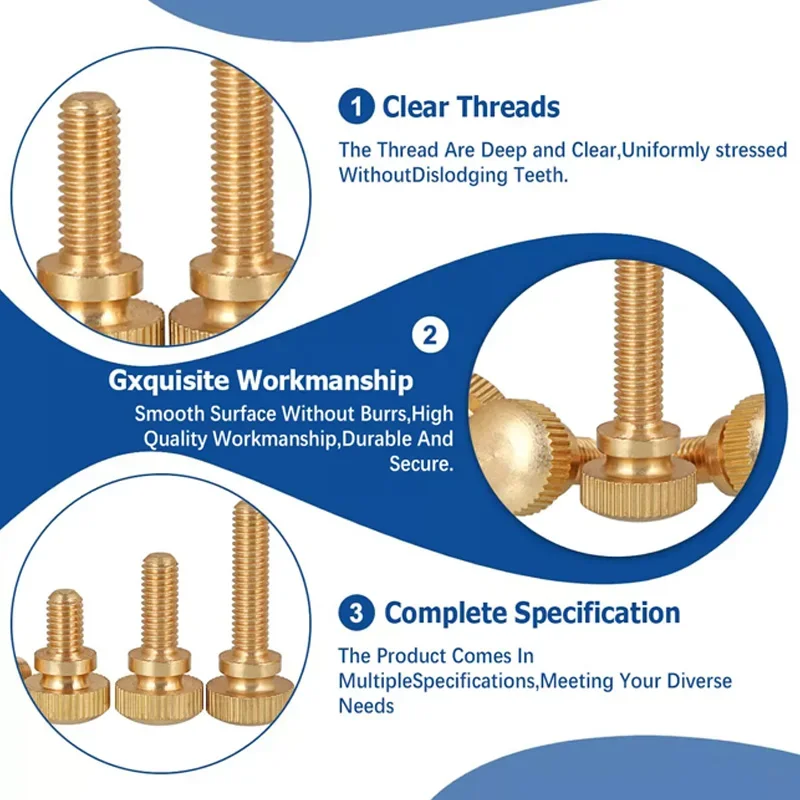 1 Clear Threads

The Thread Are Deep and Clear,Uniformly stressed WithoutDislodging Teeth.

2

Gxquisite Workmanship

Smooth Surface Without Burrs,High Quality Workmanship,Durable And Secure.

3 Complete Specification

The Product Comes In MultipleSpecifications,Meeting Your Diverse Needs